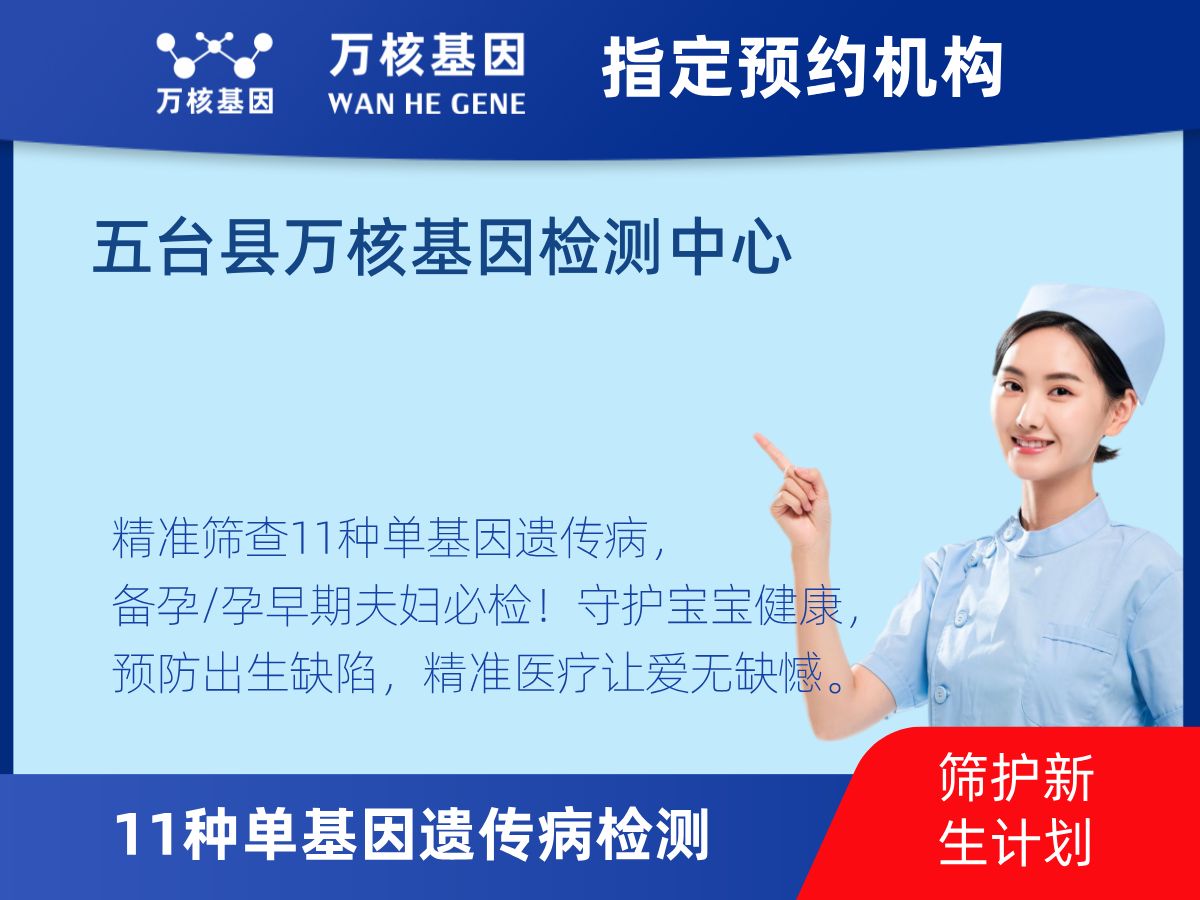 万核基因

万核基因
WAN HE GENE

指定预约机构

五台县万核基因检测中心

精准筛查11种单基因遗传病，
备孕/孕早期夫妇必检！守护宝宝健康，
预防出生缺陷，精准医疗让爱无缺憾。

11种单基因遗传病检测

筛护新生计划